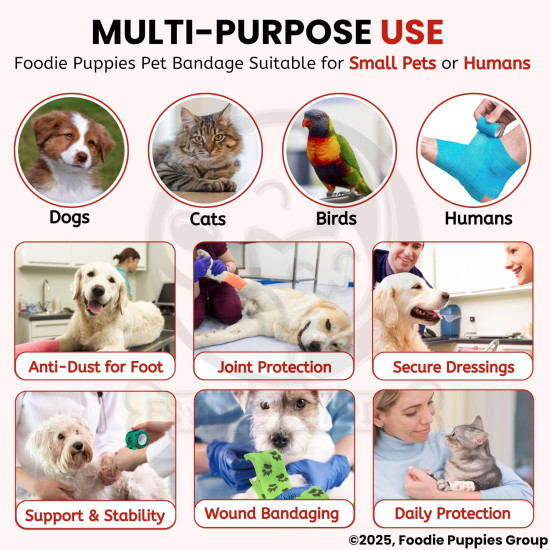 MULTI-PURPOSE USE
Foodie Puppies Pet Bandage Suitable for Small Pets or Humans

Dogs
Cats
Birds
Humans

Anti-Dust for Foot
Joint Protection
Secure Dressings

Support & Stability
Wound Bandaging
Daily Protection

©2025, Foodie Puppies Group